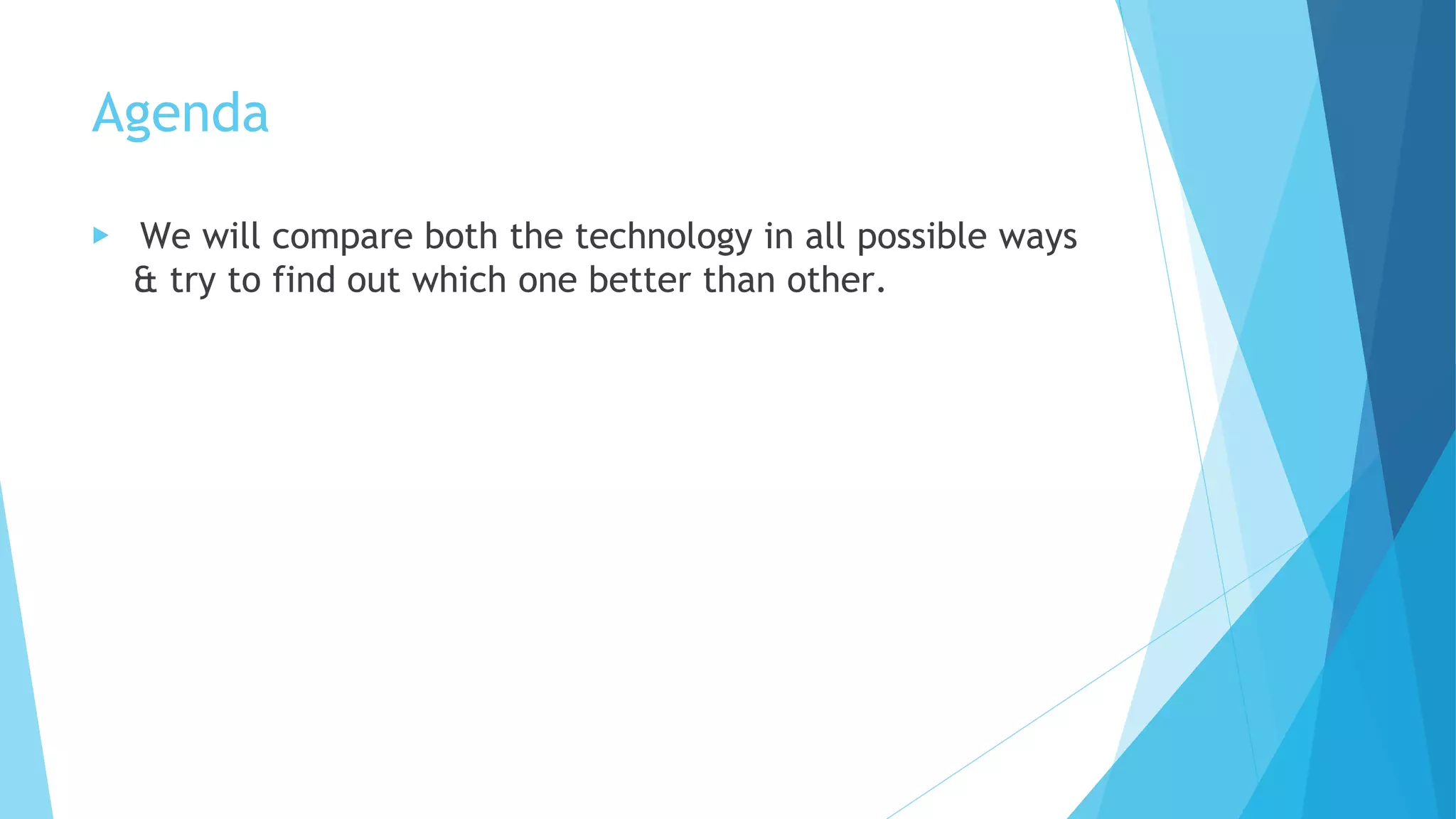 Agenda

We will compare both the technology in all possible ways & try to find out which one better than other.